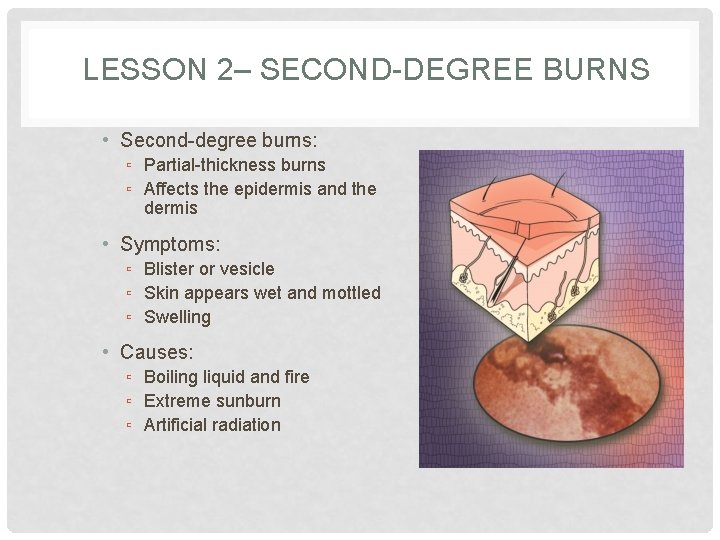 LESSON 2– SECOND-DEGREE BURNS

• Second-degree burns:
  ▫ Partial-thickness burns
  ▫ Affects the epidermis and the dermis
• Symptoms:
  ▫ Blister or vesicle
  ▫ Skin appears wet and mottled
  ▫ Swelling
• Causes:
  ▫ Boiling liquid and fire
  ▫ Extreme sunburn
  ▫ Artificial radiation